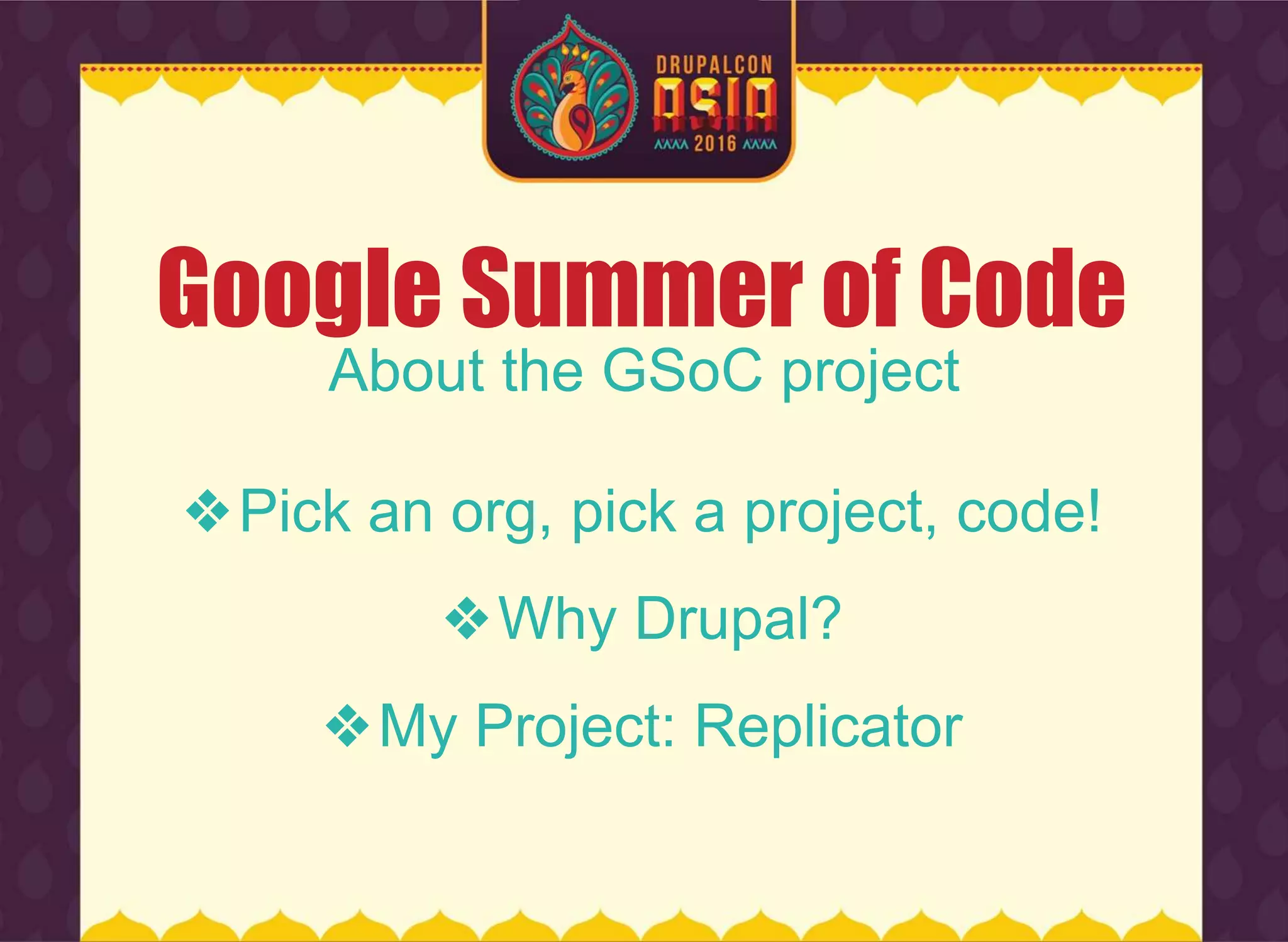 DRUPALCON
ASIA
2016

Google Summer of Code
About the GSoC project

❖ Pick an org, pick a project, code!

❖ Why Drupal?

❖ My Project: Replicator